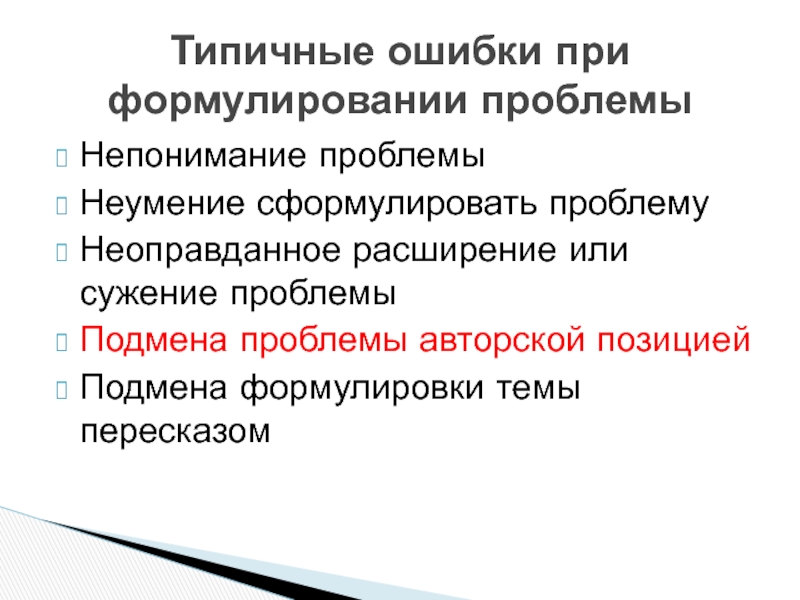 Типичные ошибки при формулировании проблемы

Непонимание проблемы
Неумение сформулировать проблему
Неоправданное расширение или сужение проблемы
Подмена проблемы авторской позицией
Подмена формулировки темы пересказом